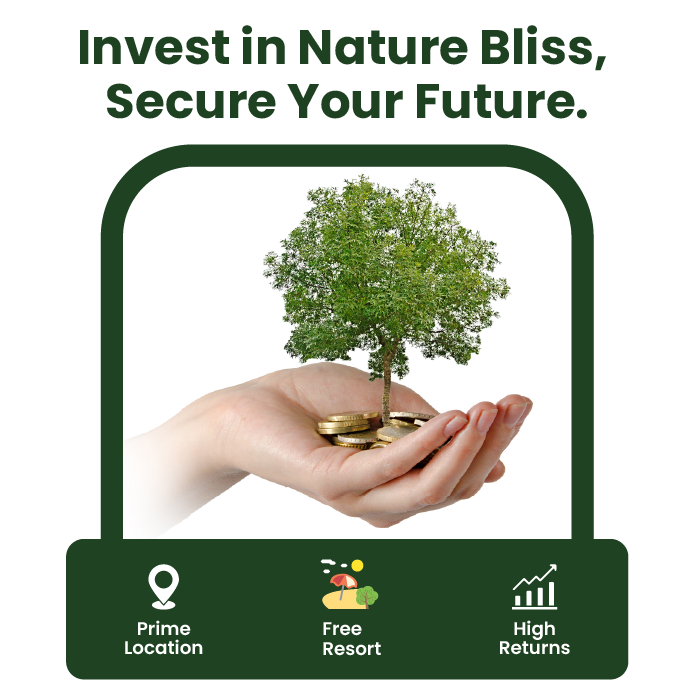 Invest in Nature Bliss,
Secure Your Future.

Prime Location

Free Resort

High Returns